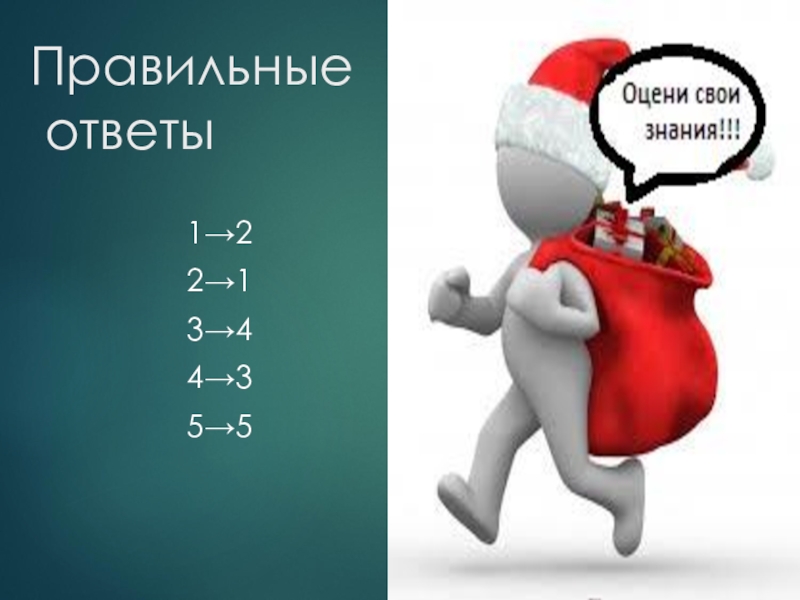 Правильные ответы

1→2
2→1
3→4
4→3
5→5

Оцени свои знания!!!